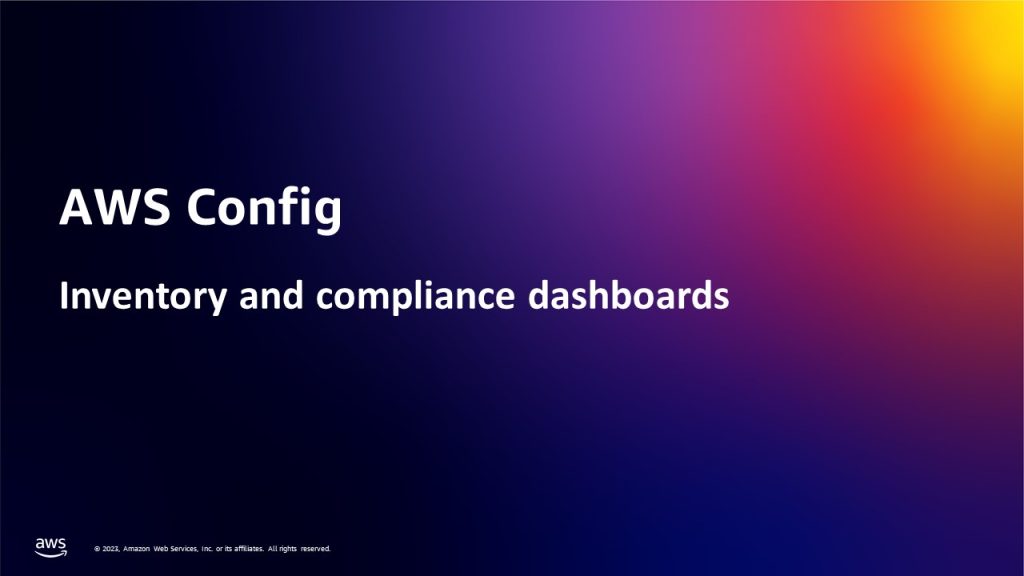 AWS Config

Inventory and compliance dashboards

aws

© 2023, Amazon Web Services, Inc. or its affiliates. All rights reserved.